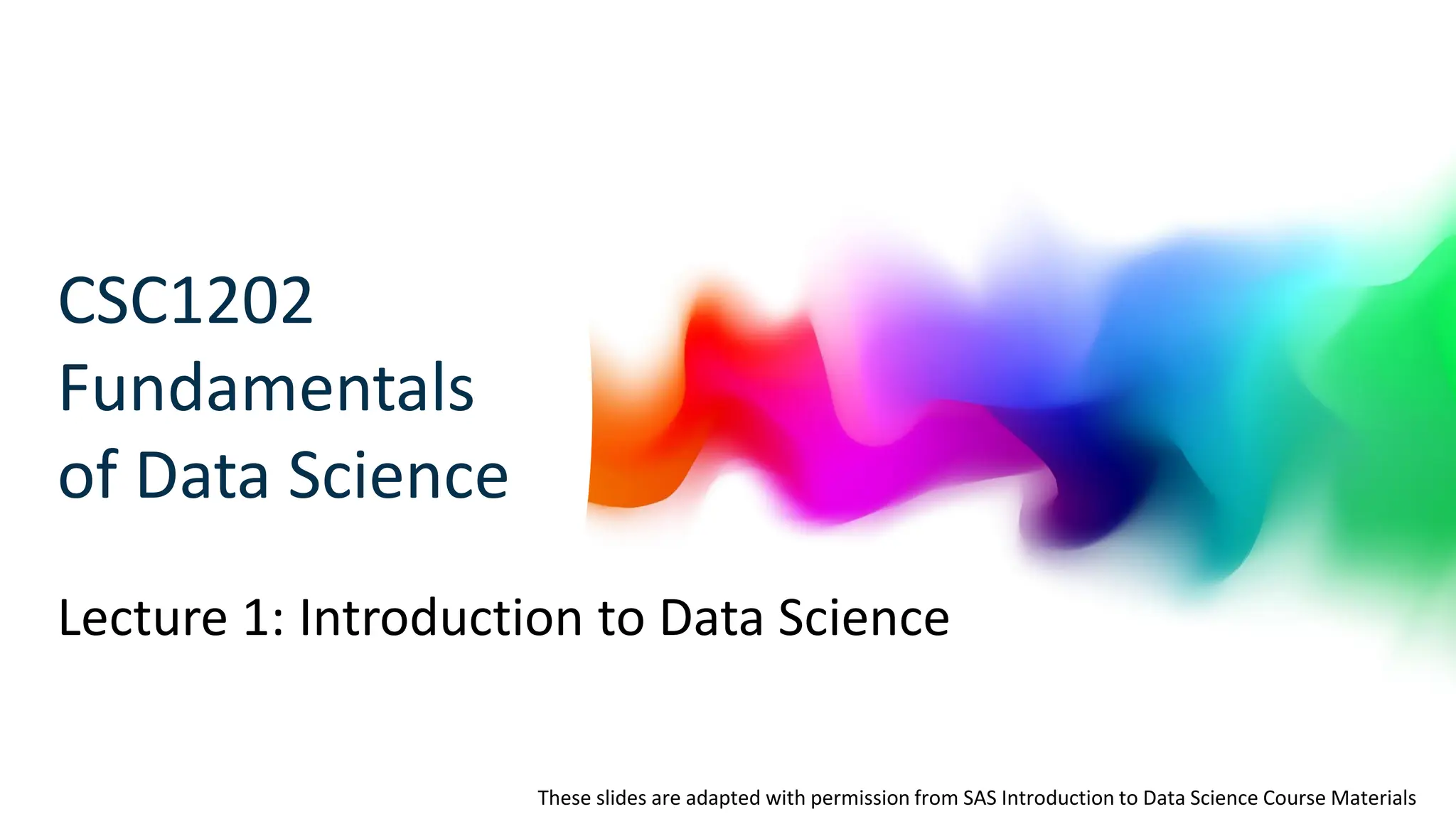 CSC1202
Fundamentals
of Data Science

Lecture 1: Introduction to Data Science

These slides are adapted with permission from SAS Introduction to Data Science Course Materials